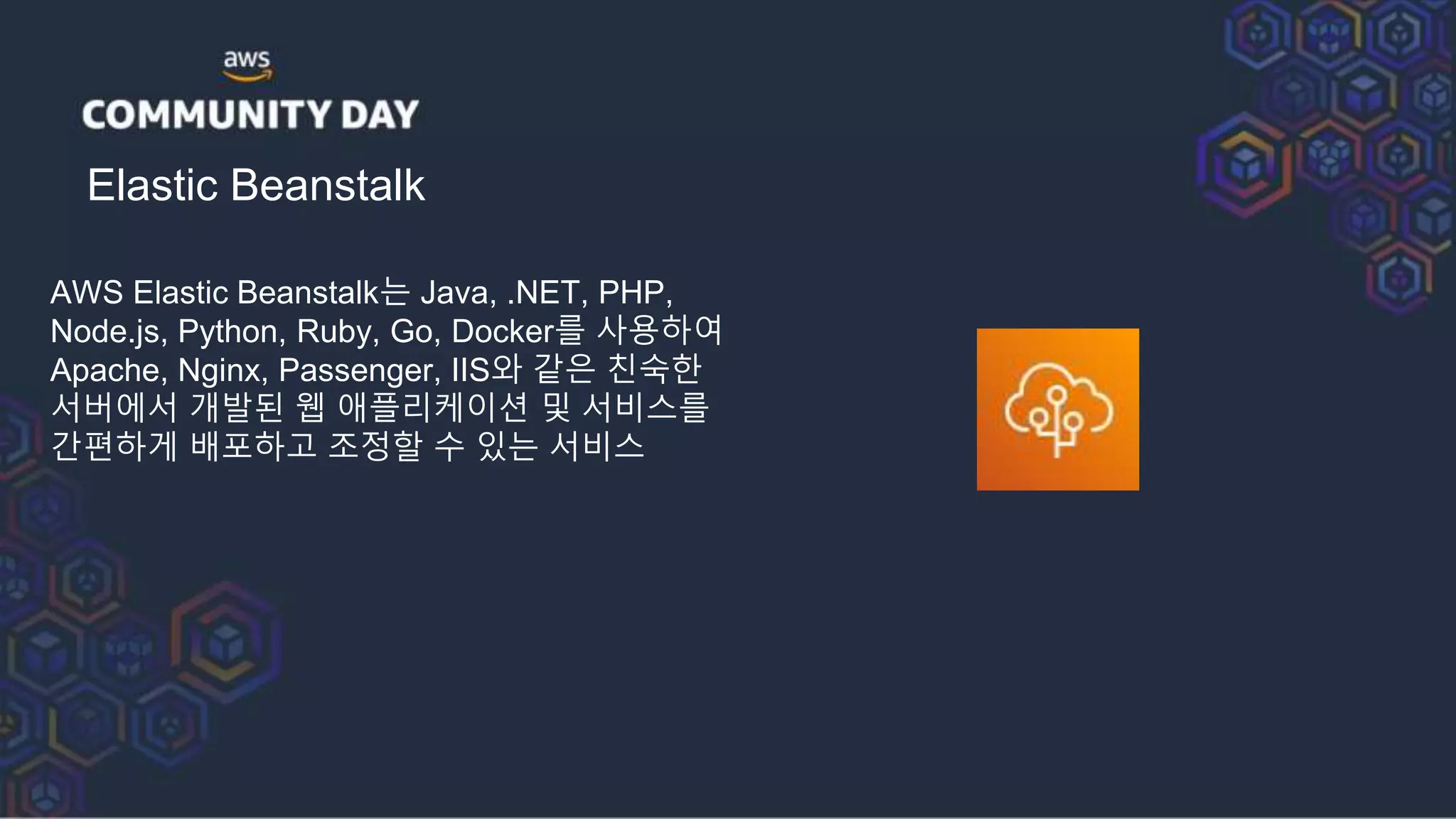 aws
COMMUNITY DAY

Elastic Beanstalk

AWS Elastic Beanstalk는 Java, .NET, PHP, Node.js, Python, Ruby, Go, Docker를 사용하여 Apache, Nginx, Passenger, IIS와 같은 친숙한 서버에서 개발된 웹 애플리케이션 및 서비스를 간편하게 배포하고 조정할 수 있는 서비스